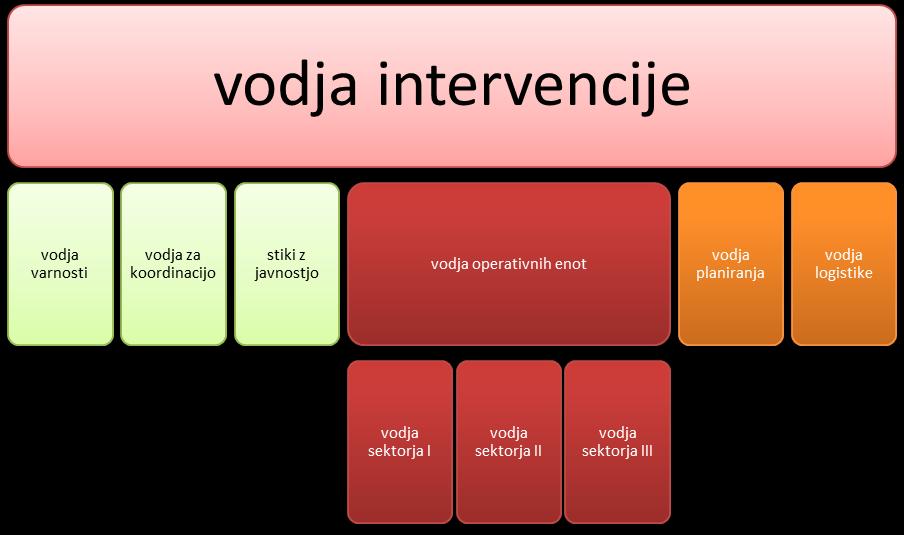 vodja intervencije

vodja varnosti

vodja za koordinacijo

stiki z javnostjo

vodja operativnih enot

vodja planiranja

vodja logistike

vodja sektorja I

vodja sektorja II

vodja sektorja III